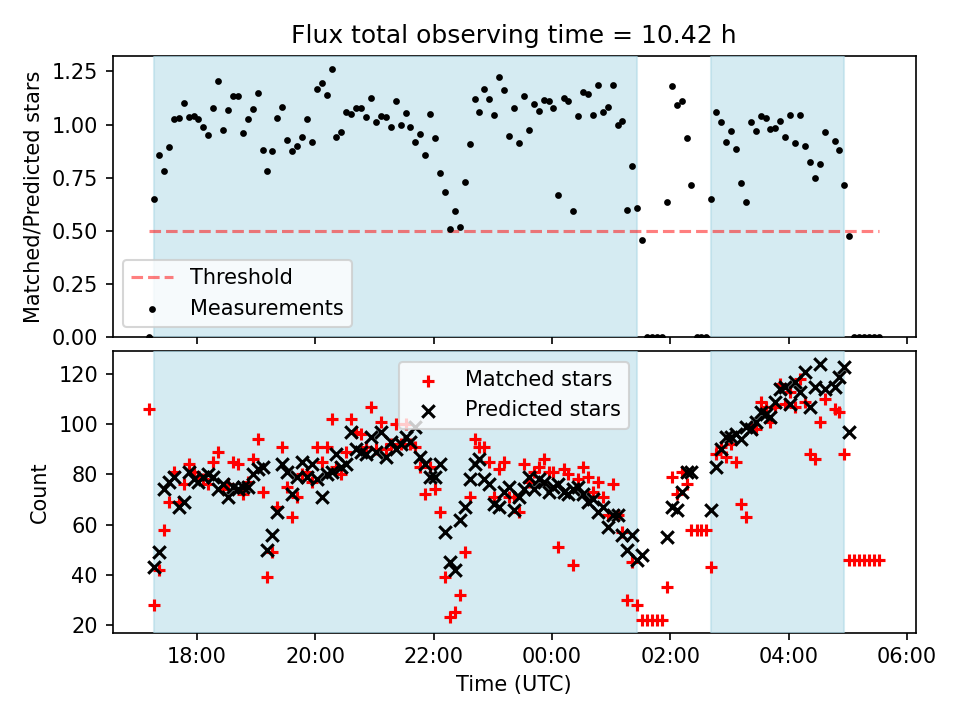 Flux total observing time = 10.42 h

Matched/Predicted stars

1.25
1.00
0.75
0.50
0.25
0.00

Threshold
Measurements

Count

120
100
80
60
40
20

Matched stars
Predicted stars

18:00
20:00
22:00
00:00
02:00
04:00
06:00

Time (UTC)